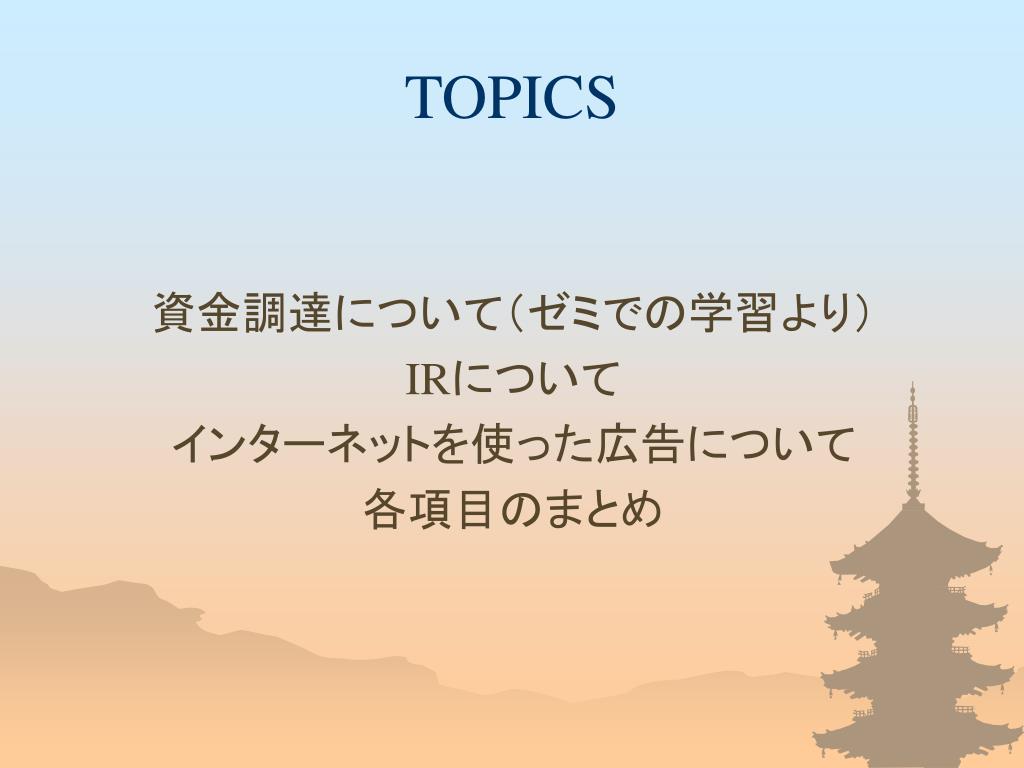 TOPICS

資金調達について（ゼミでの学習より）
IRについて
インターネットを使った広告について
各項目のまとめ